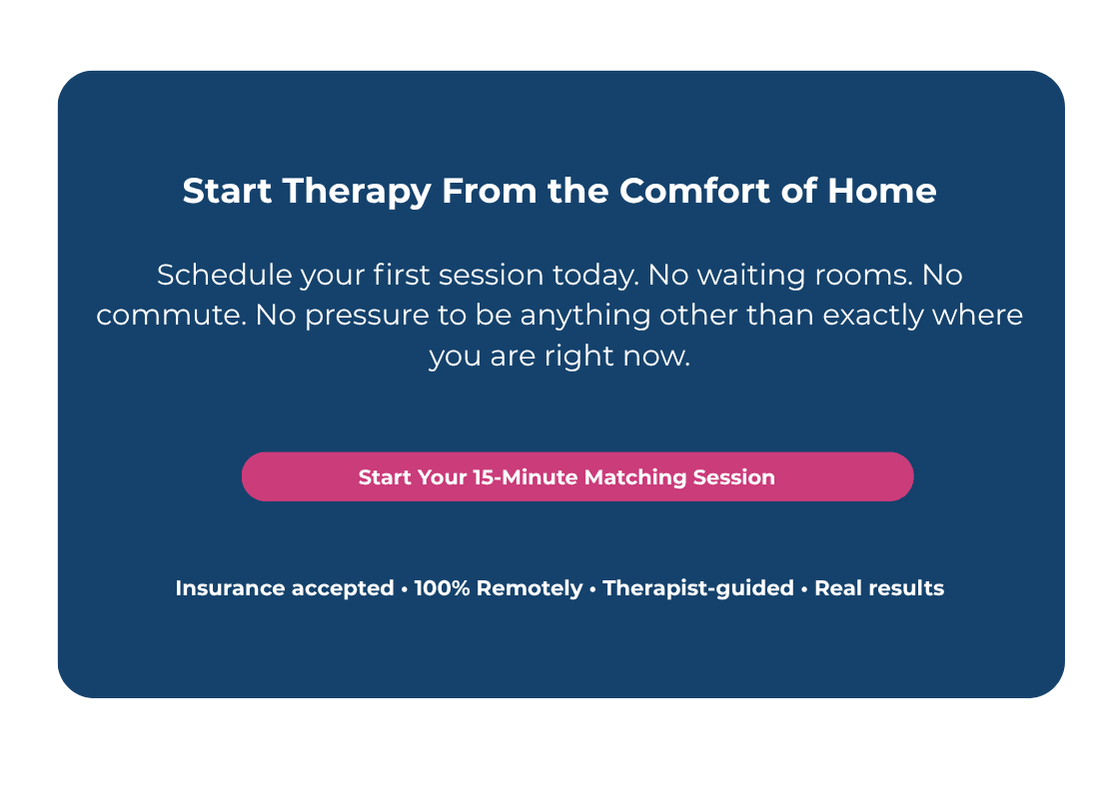 Start Therapy From the Comfort of Home

Schedule your first session today. No waiting rooms. No commute. No pressure to be anything other than exactly where you are right now.

Start Your 15-Minute Matching Session

Insurance accepted • 100% Remotely • Therapist-guided • Real results